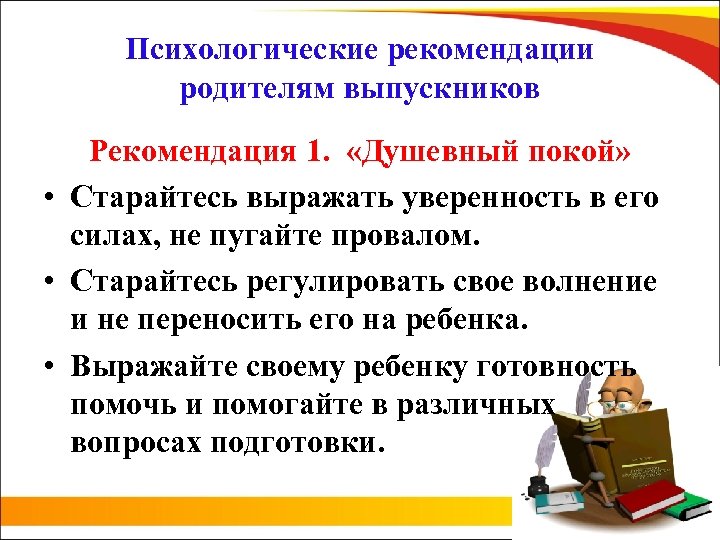 Психологические рекомендации родителям выпускников

Рекомендация 1. «Душевный покой»

• Старайтесь выражать уверенность в его силах, не пугайте провалом.

• Старайтесь регулировать свое волнение и не переносить его на ребенка.

• Выражайте своему ребенку готовность помочь и помогайте в различных вопросах подготовки.